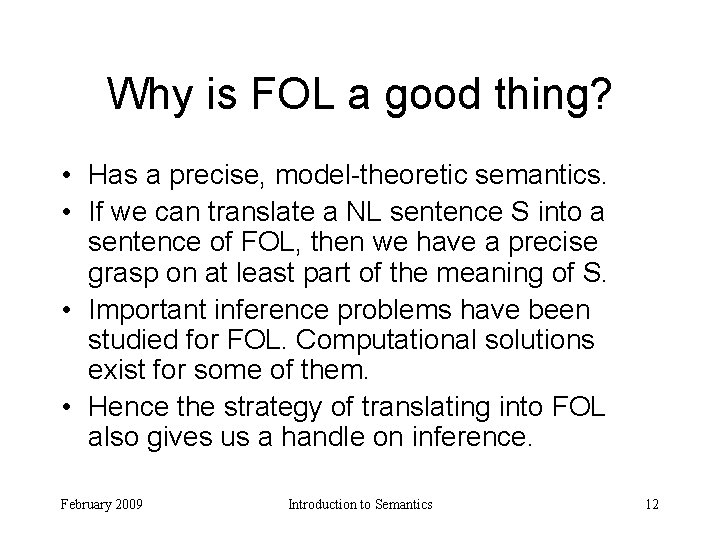 Why is FOL a good thing?

• Has a precise, model-theoretic semantics.
• If we can translate a NL sentence S into a sentence of FOL, then we have a precise grasp on at least part of the meaning of S.
• Important inference problems have been studied for FOL. Computational solutions exist for some of them.
• Hence the strategy of translating into FOL also gives us a handle on inference.

February 2009 Introduction to Semantics 12